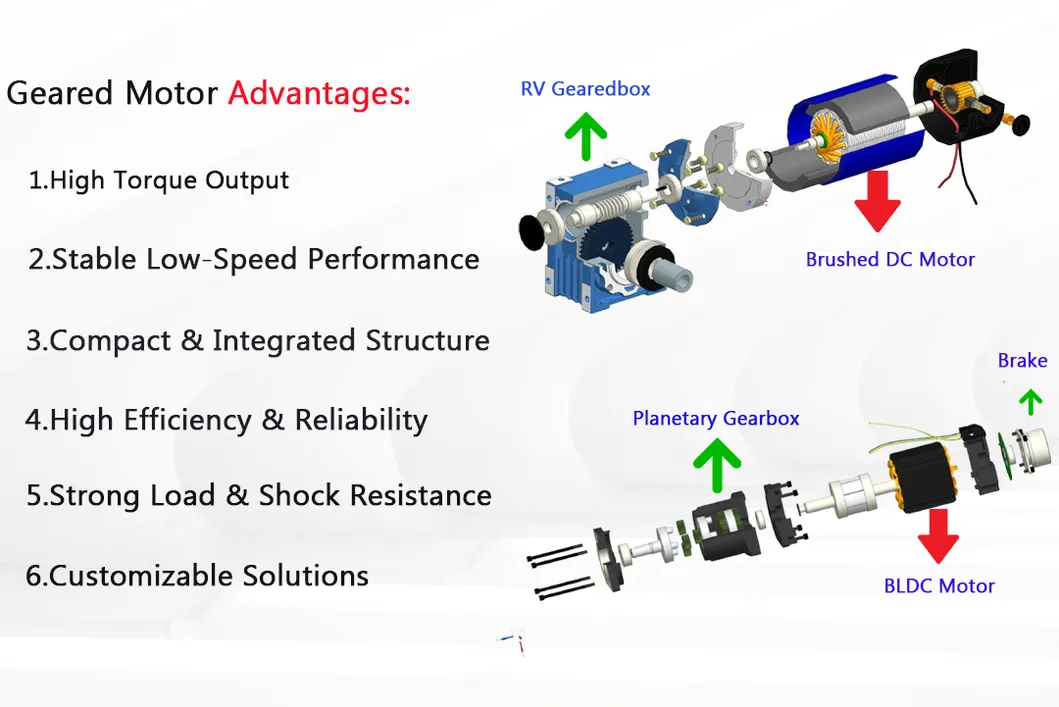 Geared Motor Advantages:

1.High Torque Output

2.Stable Low-Speed Performance

3.Compact & Integrated Structure

4.High Efficiency & Reliability

5.Strong Load & Shock Resistance

6.Customizable Solutions

RV Gearedbox

Brushed DC Motor

Brake

Planetary Gearbox

BLDC Motor